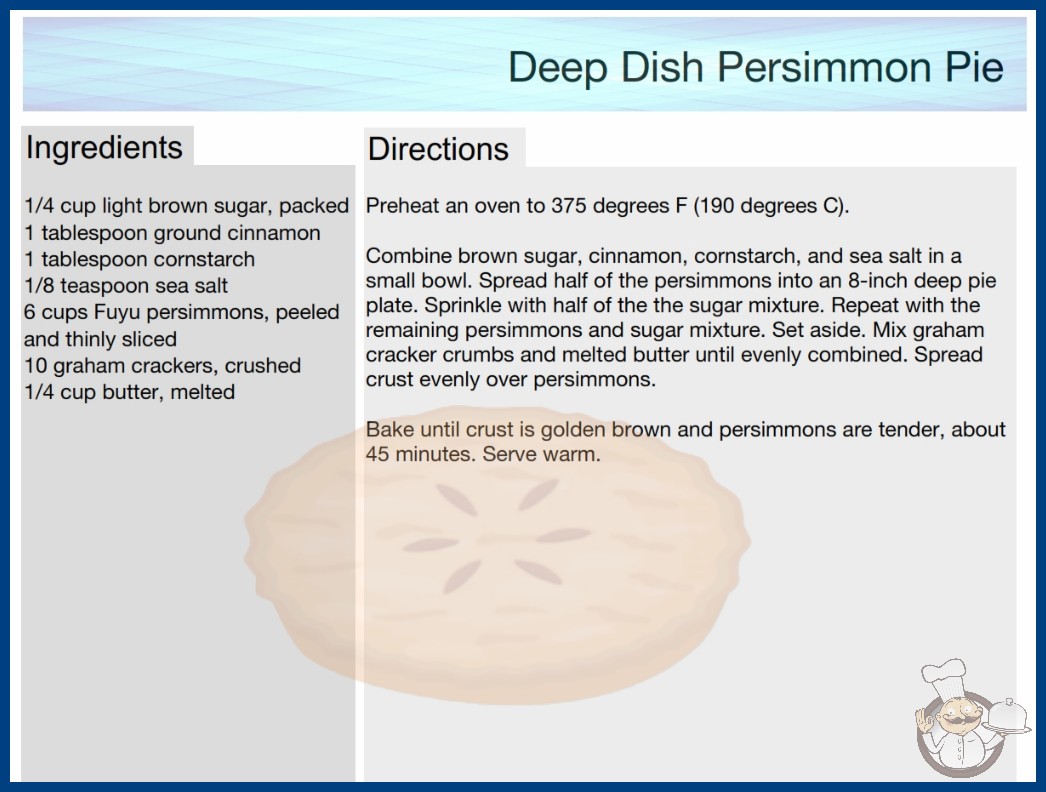 Deep Dish Persimmon Pie

Ingredients

1/4 cup light brown sugar, packed
1 tablespoon ground cinnamon
1 tablespoon cornstarch
1/8 teaspoon sea salt
6 cups Fuyu persimmons, peeled and thinly sliced
10 graham crackers, crushed
1/4 cup butter, melted

Directions

Preheat an oven to 375 degrees F (190 degrees C).

Combine brown sugar, cinnamon, cornstarch, and sea salt in a small bowl. Spread half of the persimmons into an 8-inch deep pie plate. Sprinkle with half of the the sugar mixture. Repeat with the remaining persimmons and sugar mixture. Set aside. Mix graham cracker crumbs and melted butter until evenly combined. Spread crust evenly over persimmons.

Bake until crust is golden brown and persimmons are tender, about 45 minutes. Serve warm.